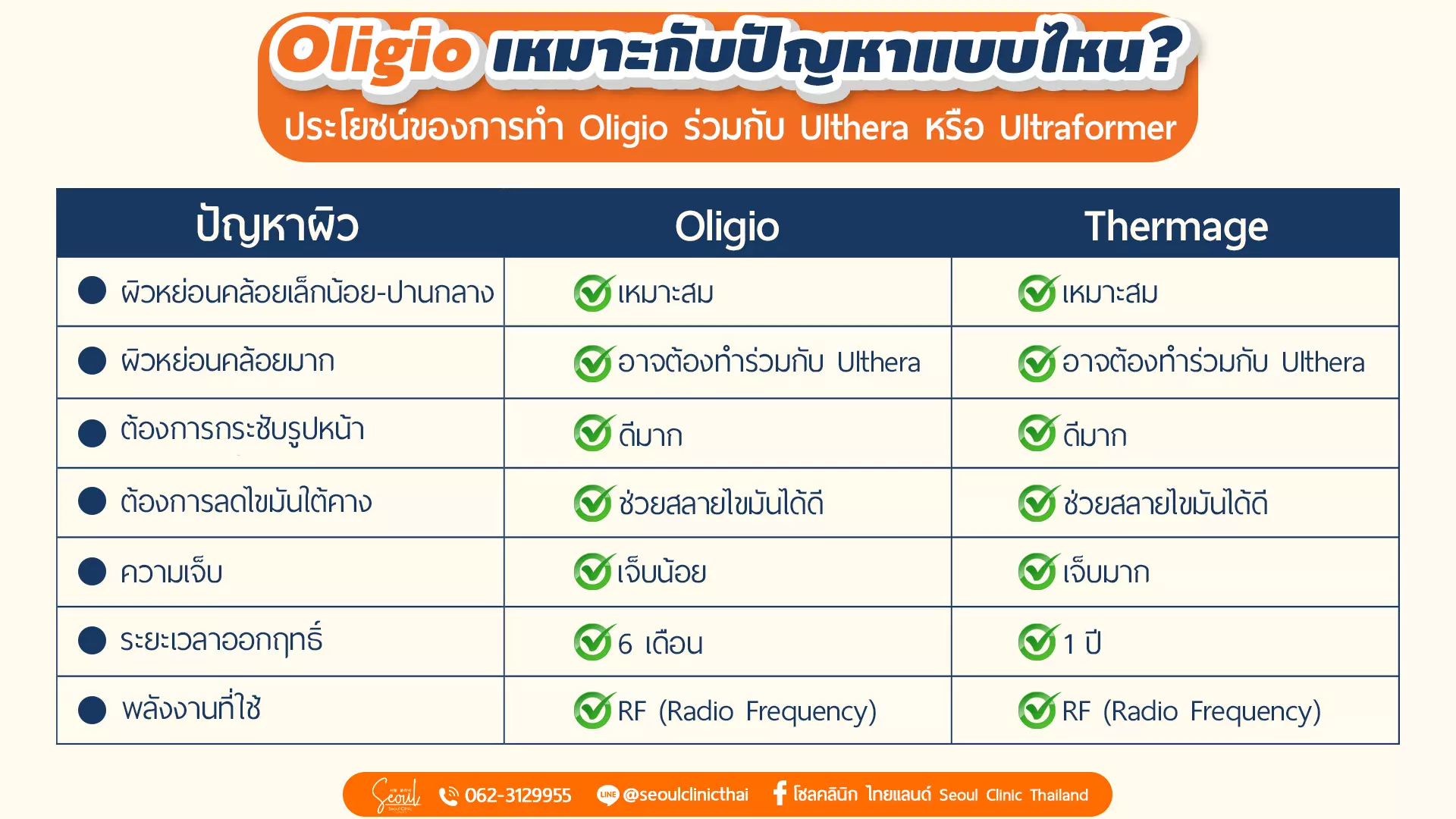 Oligio เหมาะกับปัญหาแบบไหน?

ประโยชน์ของการทำ Oligio ร่วมกับ Ulthera หรือ Ultraformer

| ปัญหาผิว | Oligio | Thermage |
|---|---|---|
| ผิวหย่อนคล้อยเล็กน้อย-ปานกลาง | เหมาะสม | เหมาะสม |
| ผิวหย่อนคล้อยมาก | อาจต้องทำร่วมกับ Ulthera | อาจต้องทำร่วมกับ Ulthera |
| ต้องการกระชับรูปหน้า | ดีมาก | ดีมาก |
| ต้องการลดไขมันใต้คาง | ช่วยสลายไขมันได้ดี | ช่วยสลายไขมันได้ดี |
| ความเจ็บ | เจ็บน้อย | เจ็บมาก |
| ระยะเวลาออกฤทธิ์ | 6 เดือน | 1 ปี |
| พลังงานที่ใช้ | RF (Radio Frequency) | RF (Radio Frequency) |

Seoul Seoul Clinic 062-3129955 LINE @seoulclinicthai โซลคลินิก ไทยแลนด์ Seoul Clinic Thailand